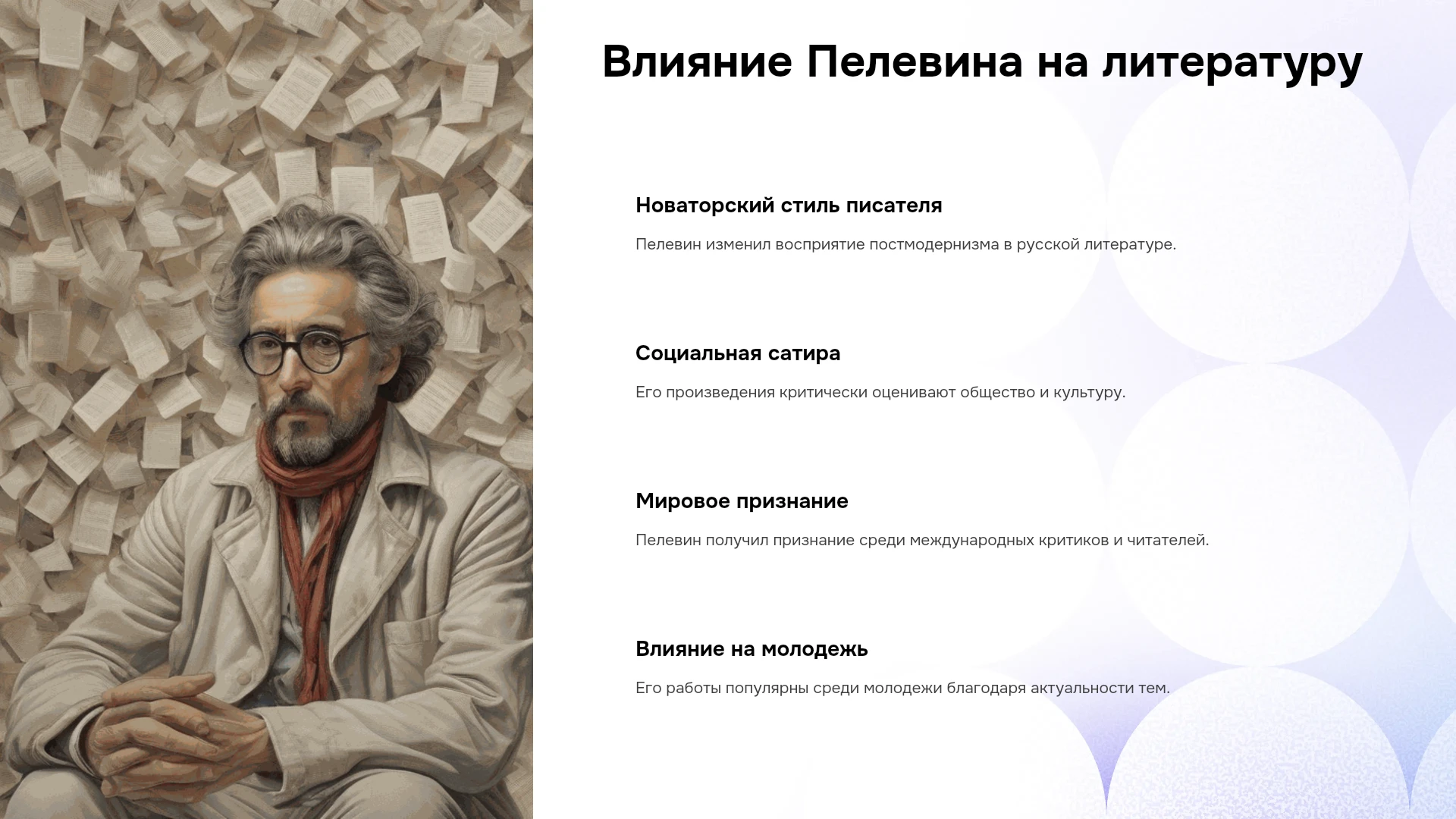 Влияние Пелевина на литературу

Новаторский стиль писателя

Пелевин изменил восприятие постмодернизма в русской литературе.

Социальная сатира

Его произведения критически оценивают общество и культуру.

Мировое признание

Пелевин получил признание среди международных критиков и читателей.

Влияние на молодежь

Его работы популярны среди молодежи благодаря актуальности тем.